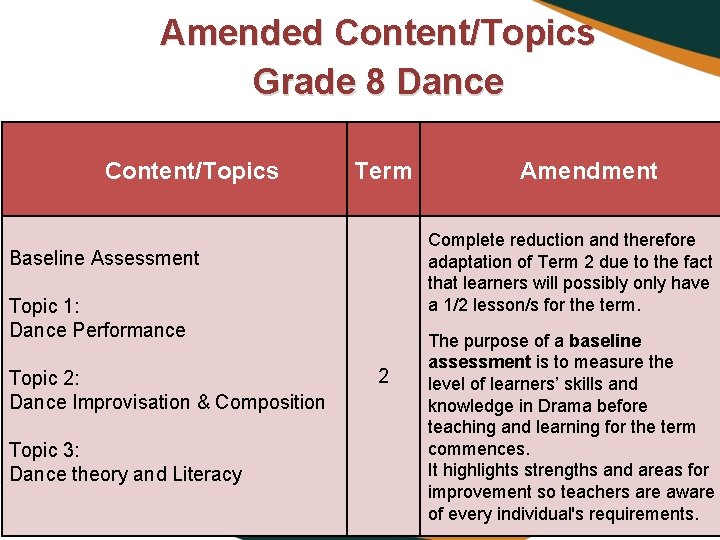 Amended Content/Topics
Grade 8 Dance

| Content/Topics | Term | Amendment |
|---|---|---|
| Baseline Assessment<br><br>Topic 1:<br>Dance Performance<br><br>Topic 2:<br>Dance Improvisation & Composition<br><br>Topic 3:<br>Dance theory and Literacy | 2 | Complete reduction and therefore adaptation of Term 2 due to the fact that learners will possibly only have a 1/2 lesson/s for the term.<br><br>The purpose of a **baseline assessment** is to measure the level of learners' skills and knowledge in Drama before teaching and learning for the term commences.<br>It highlights strengths and areas for improvement so teachers are aware of every individual's requirements. |